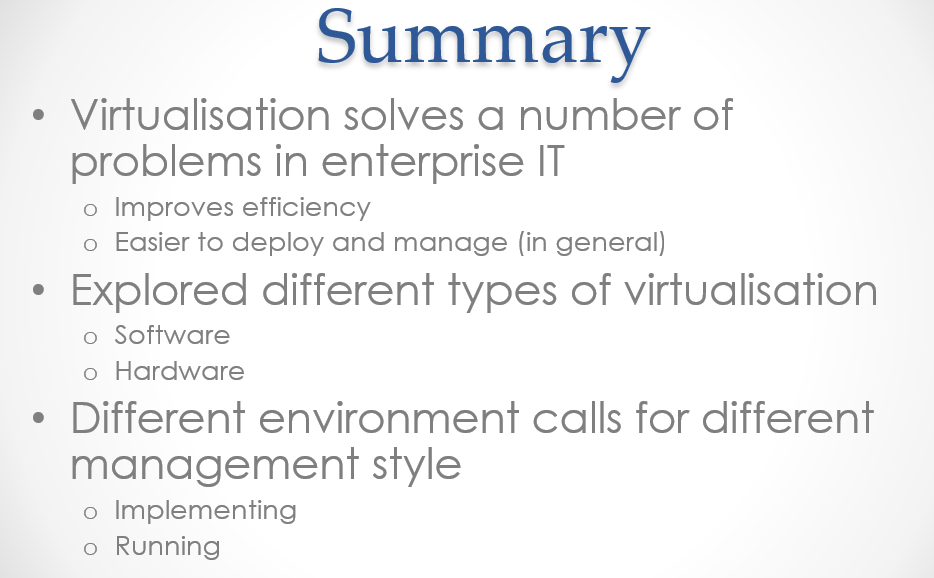 Summary

• Virtualisation solves a number of problems in enterprise IT
  o Improves efficiency
  o Easier to deploy and manage (in general)
• Explored different types of virtualisation
  o Software
  o Hardware
• Different environment calls for different management style
  o Implementing
  o Running